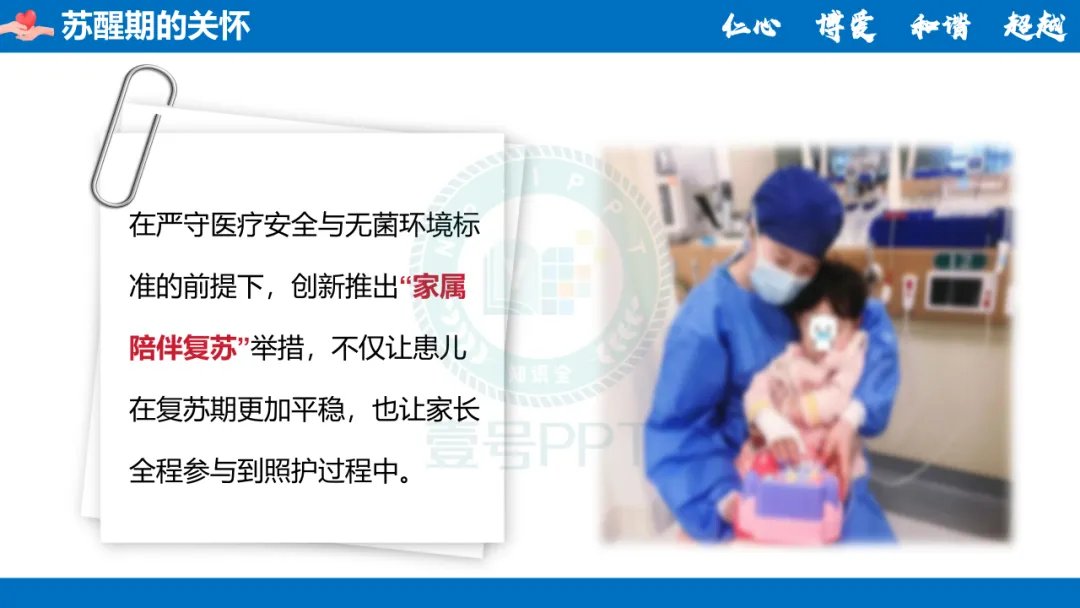 苏醒期的关怀

仁心 博爱 和谐 超越

在严守医疗安全与无菌环境标准的前提下，创新推出“家属陪伴复苏”举措，不仅让患儿在复苏期更加平稳，也让家长全程参与到照护过程中。

壹号PPT